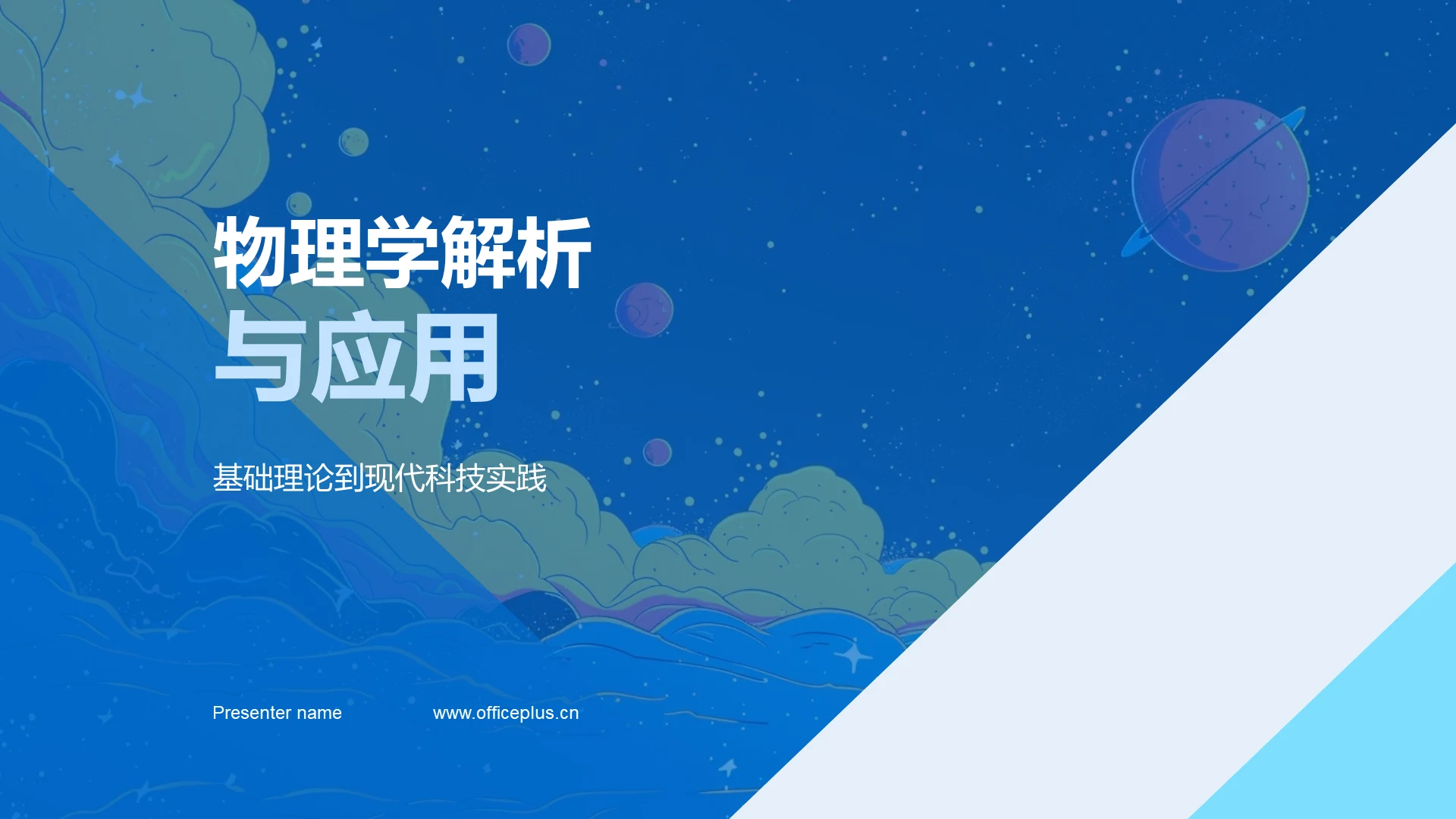 物理学解析
与应用

基础理论到现代科技实践

Presenter name www.officeplus.cn